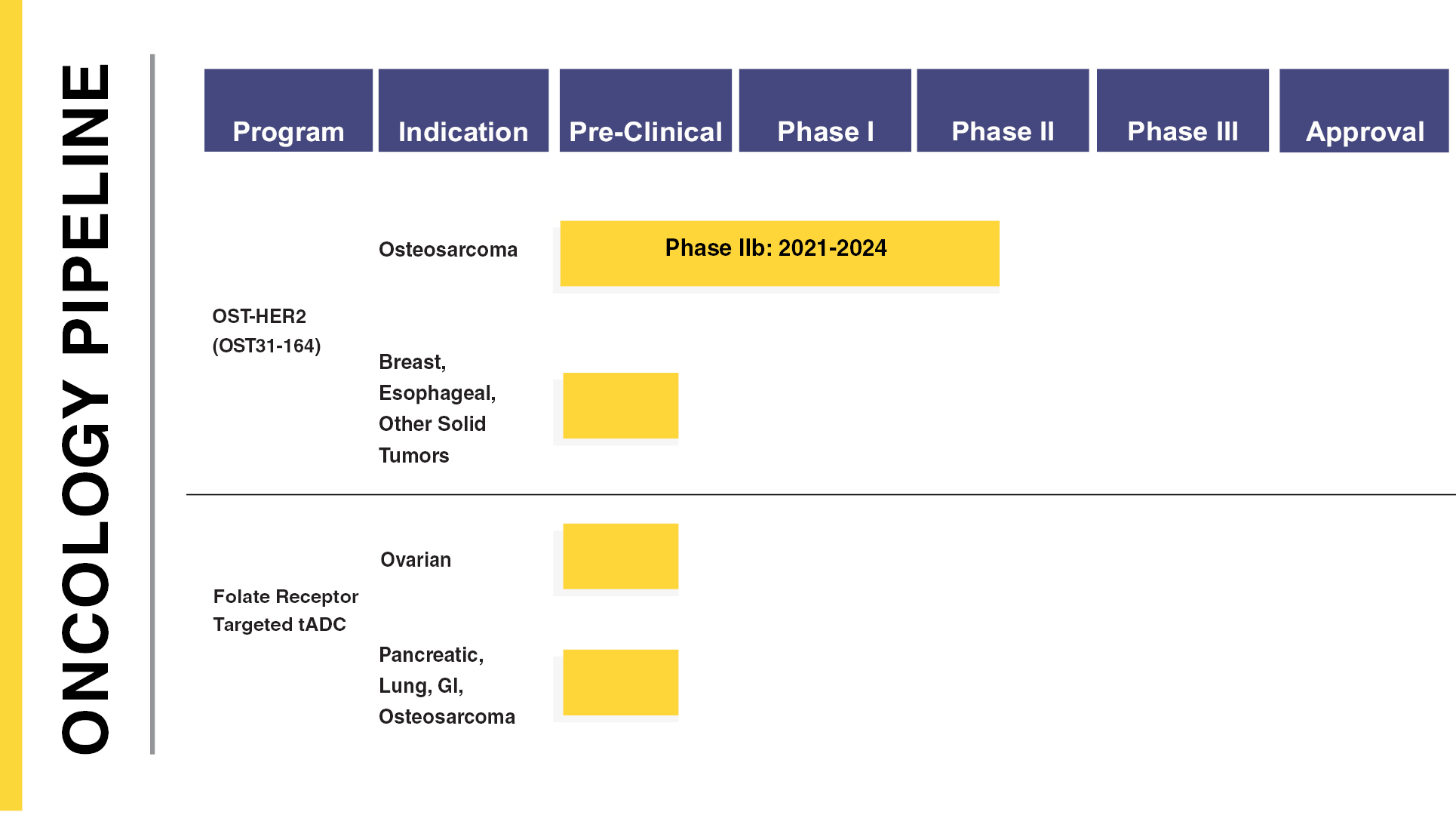 ONCOLOGY PIPELINE

| Program | Indication | Pre-Clinical | Phase I | Phase II | Phase III | Approval |
|---|---|---|---|---|---|---|
| OST-HER2 (OST31-164) | Osteosarcoma | Phase IIb: 2021-2024 | | | | |
| | Breast, Esophageal, Other Solid Tumors | | | | | |
| Folate Receptor Targeted tADC | Ovarian | | | | | |
| | Pancreatic, Lung, GI, Osteosarcoma | | | | | |